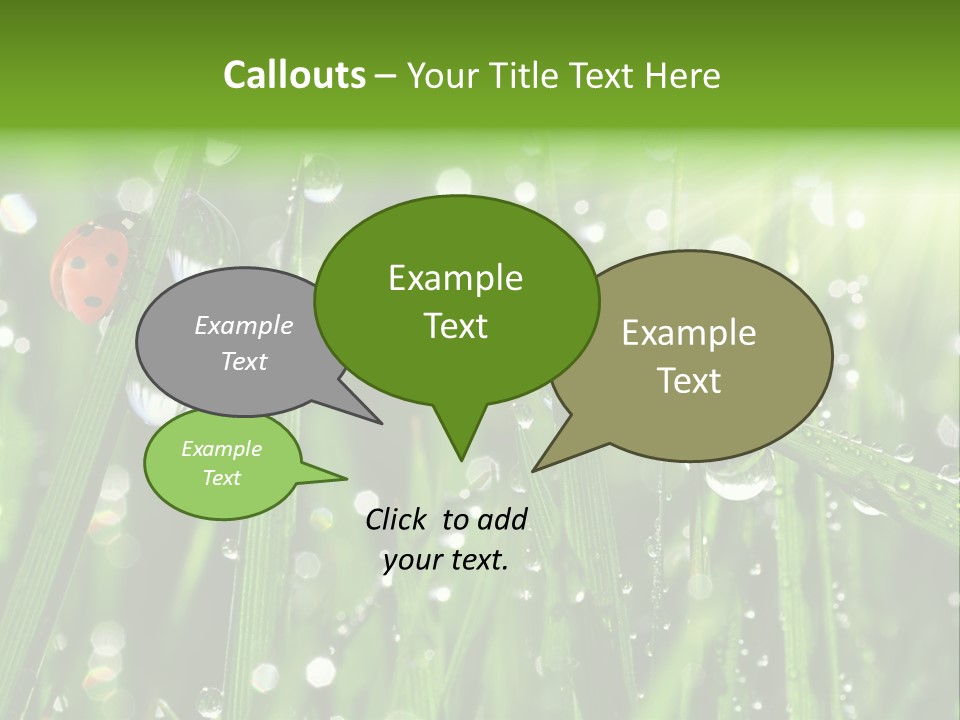 Callouts – Your Title Text Here

Example Text

Example Text

Example Text

Example Text

Click to add your text.